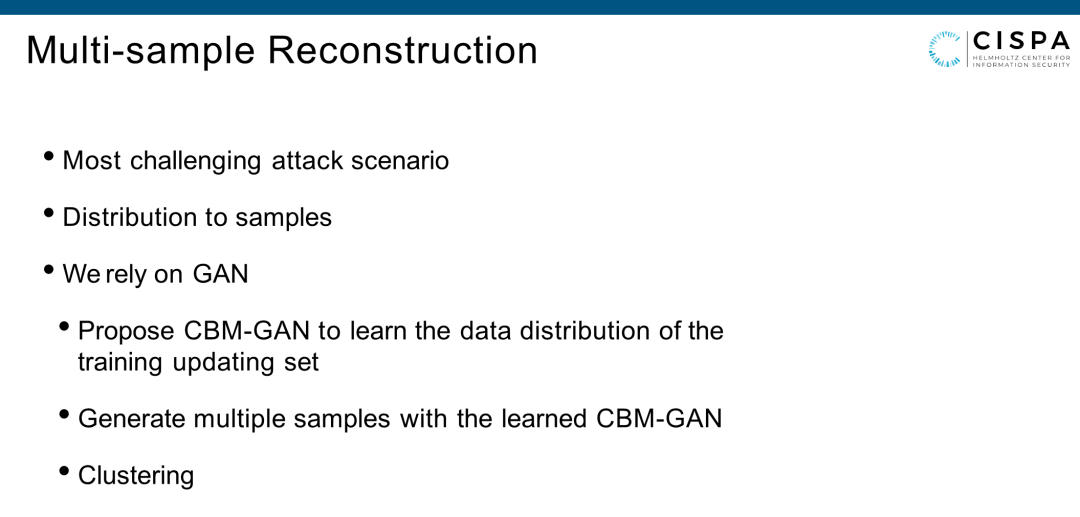 Multi-sample Reconstruction

CISPA
HELMHOLTZ CENTER FOR INFORMATION SECURITY

• Most challenging attack scenario

• Distribution to samples

• We rely on GAN

• Propose CBM-GAN to learn the data distribution of the training updating set

• Generate multiple samples with the learned CBM-GAN

• Clustering